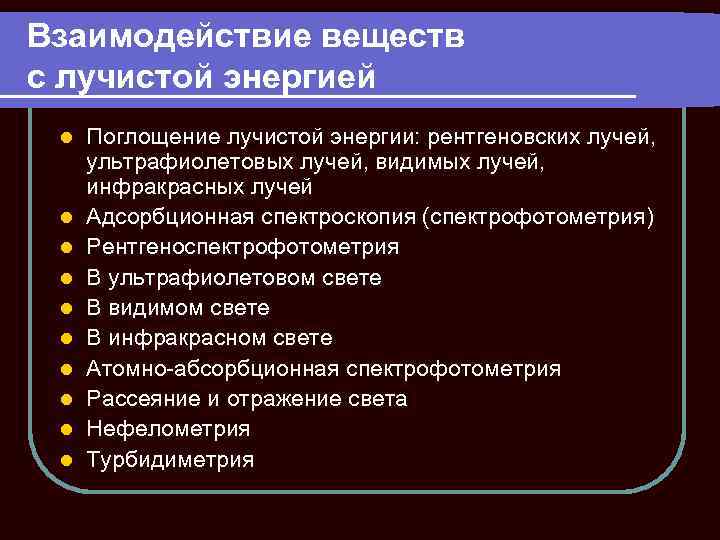 Взаимодействие веществ с лучистой энергией

- Поглощение лучистой энергии: рентгеновских лучей, ультрафиолетовых лучей, видимых лучей, инфракрасных лучей
- Адсорбционная спектроскопия (спектрофотометрия)
- Рентгеноспектрофотометрия
- В ультрафиолетовом свете
- В видимом свете
- В инфракрасном свете
- Атомно-абсорбционная спектрофотометрия
- Рассеяние и отражение света
- Нефелометрия
- Турбидиметрия